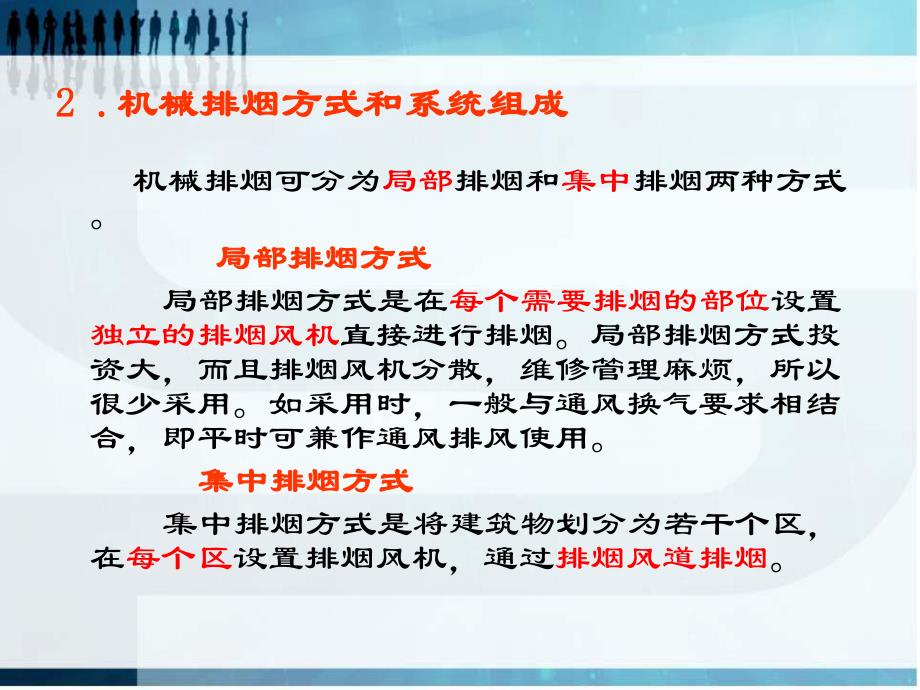 ２．机械排烟方式和系统组成

机械排烟可分为局部排烟和集中排烟两种方式。

局部排烟方式

局部排烟方式是在每个需要排烟的部位设置独立的排烟风机直接进行排烟。局部排烟方式投资大，而且排烟风机分散，维修管理麻烦，所以很少采用。如采用时，一般与通风换气要求相结合，即平时可兼作通风排风使用。

集中排烟方式

集中排烟方式是将建筑物划分为若干个区，在每个区设置排烟风机，通过排烟风道排烟。